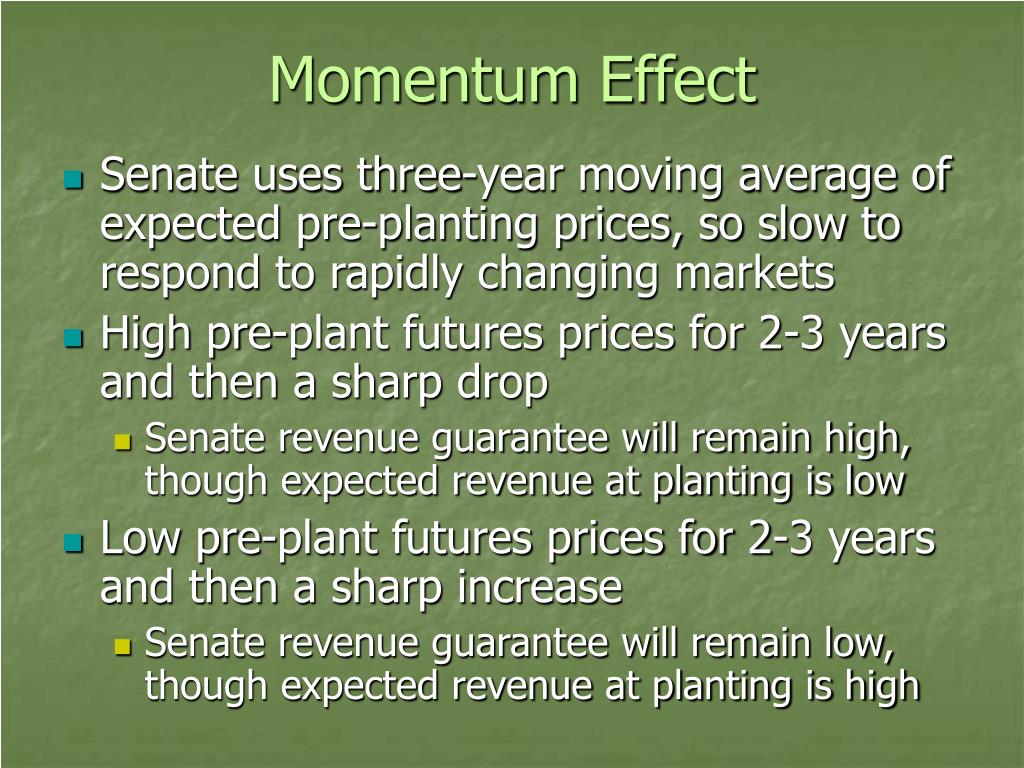 Momentum Effect

- Senate uses three-year moving average of expected pre-planting prices, so slow to respond to rapidly changing markets
- High pre-plant futures prices for 2-3 years and then a sharp drop
  - Senate revenue guarantee will remain high, though expected revenue at planting is low
- Low pre-plant futures prices for 2-3 years and then a sharp increase
  - Senate revenue guarantee will remain low, though expected revenue at planting is high